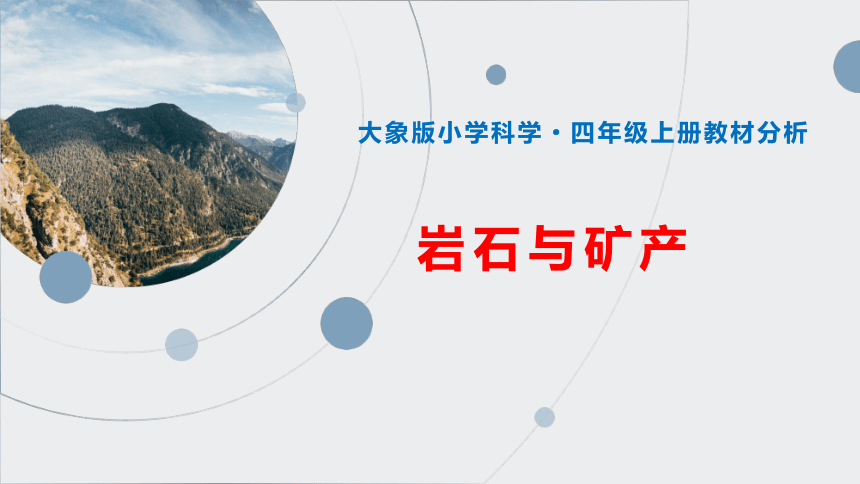 大象版小学科学·四年级上册教材分析

岩石与矿产